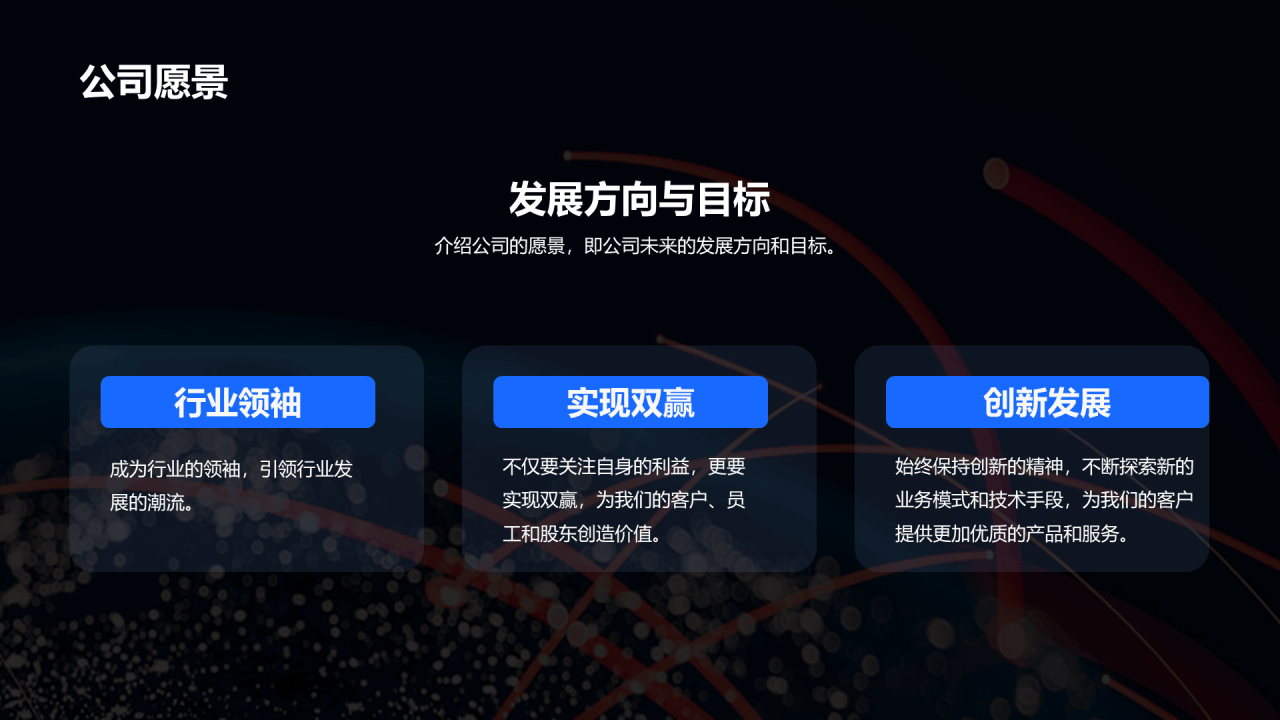 公司愿景

发展方向与目标

介绍公司的愿景，即公司未来的发展方向和目标。

行业领袖

成为行业的领袖，引领行业发展的潮流。

实现双赢

不仅要关注自身的利益，更要实现双赢，为我们的客户、员工和股东创造价值。

创新发展

始终保持创新的精神，不断探索新的业务模式和技术手段，为我们的客户提供更加优质的产品和服务。